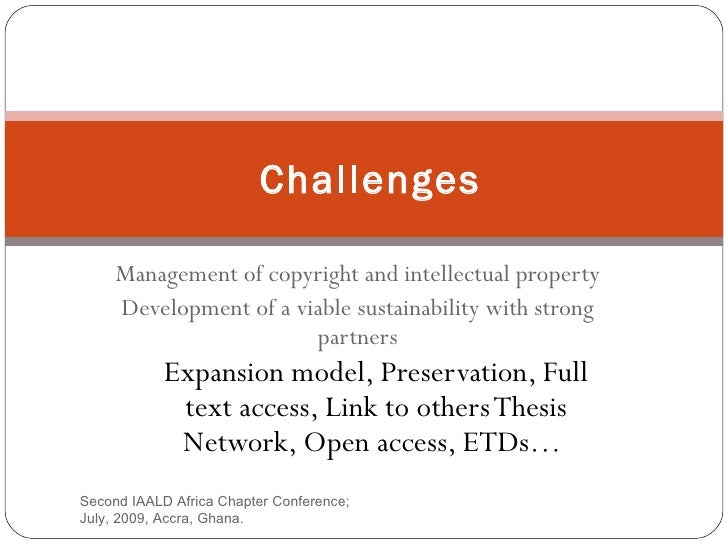 Challenges

Management of copyright and intellectual property

Development of a viable sustainability with strong partners

Expansion model, Preservation, Full text access, Link to others Thesis Network, Open access, ETDs…

Second IAALD Africa Chapter Conference; July, 2009, Accra, Ghana.